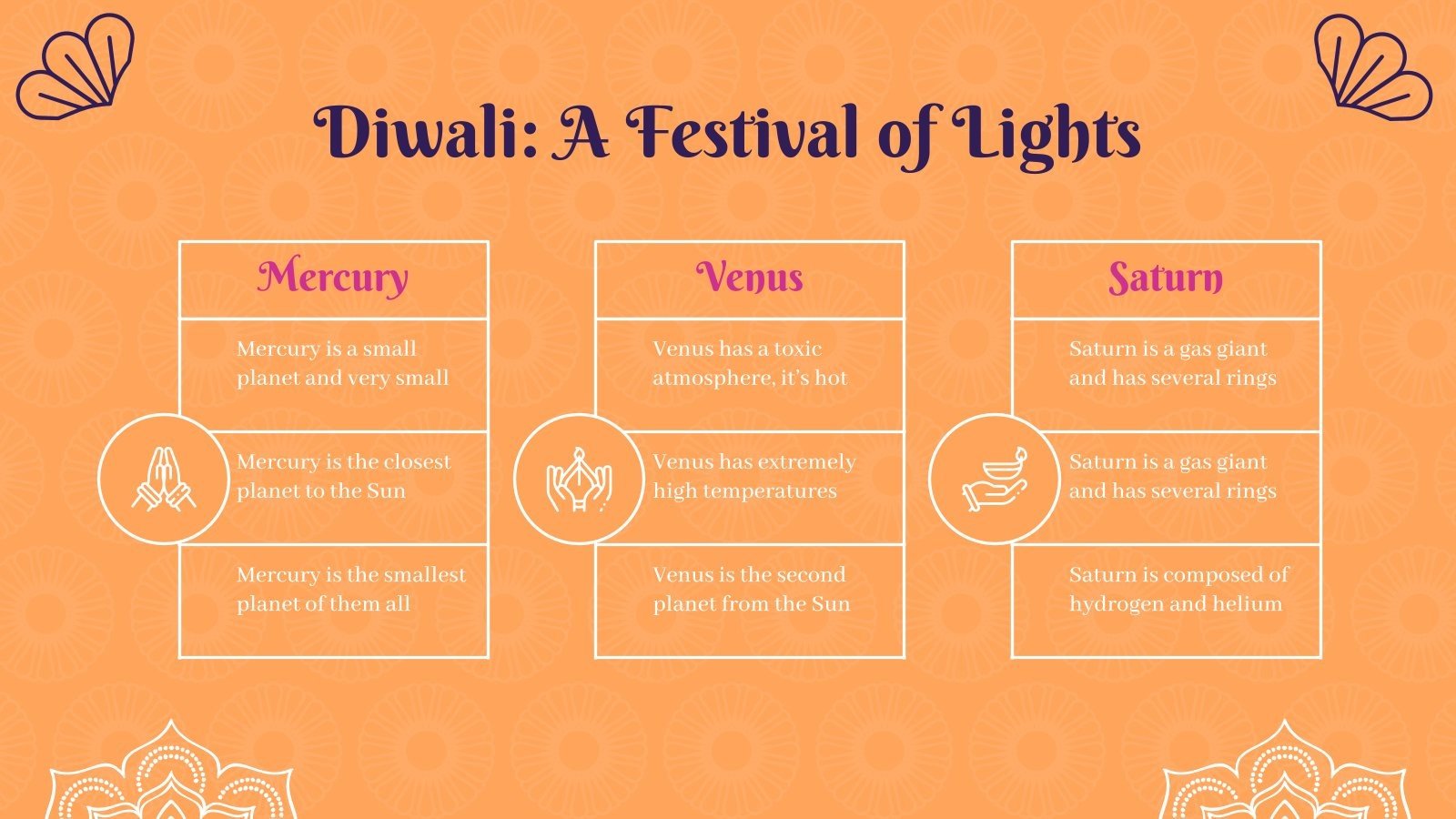 Diwali: A Festival of Lights

Mercury

Mercury is a small planet and very small

Mercury is the closest planet to the Sun

Mercury is the smallest planet of them all

Venus

Venus has a toxic atmosphere, it's hot

Venus has extremely high temperatures

Venus is the second planet from the Sun

Saturn

Saturn is a gas giant and has several rings

Saturn is a gas giant and has several rings

Saturn is composed of hydrogen and helium